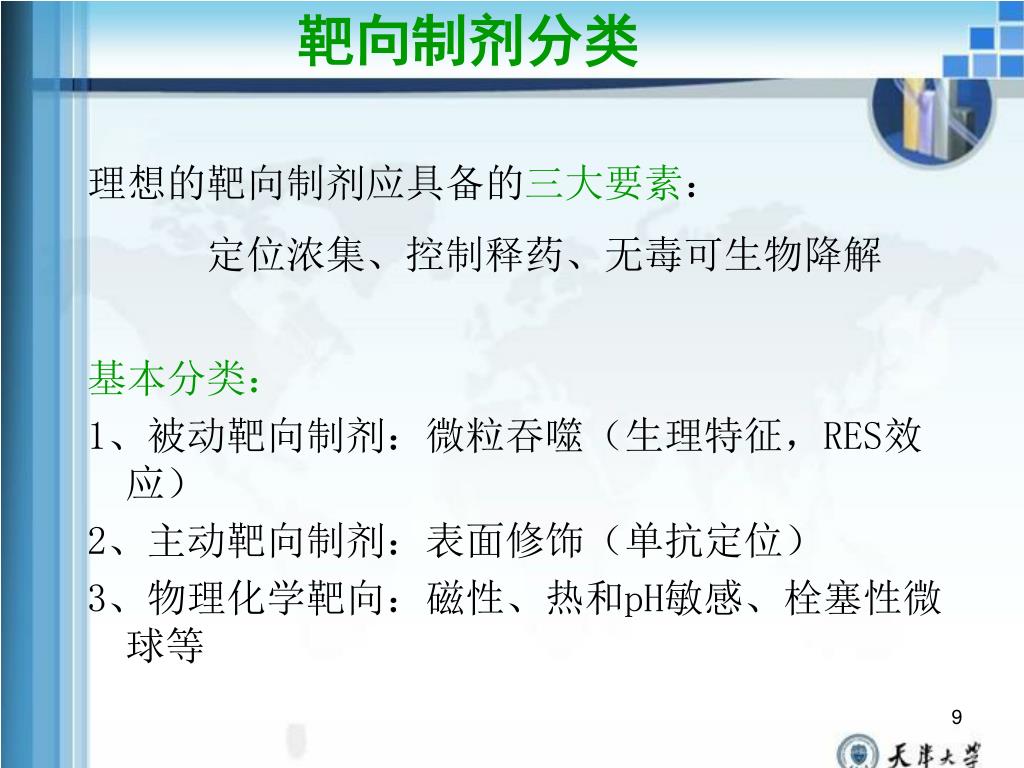 靶向制剂分类

理想的靶向制剂应具备的三大要素：

定位浓集、控制释药、无毒可生物降解

基本分类：

1、被动靶向制剂：微粒吞噬（生理特征，RES效应）

2、主动靶向制剂：表面修饰（单抗定位）

3、物理化学靶向：磁性、热和pH敏感、栓塞性微球等

9

天津大学